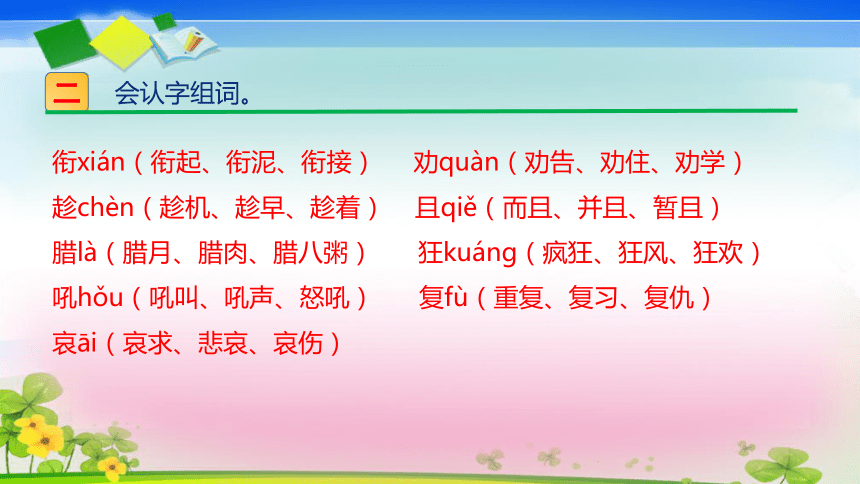 二 会认字组词。

衔xián（衔起、衔泥、衔接）

趁chèn（趁机、趁早、趁着）

腊là（腊月、腊肉、腊八粥）

吼hǒu（吼叫、吼声、怒吼）

哀āi（哀求、悲哀、哀伤）

劝quàn（劝告、劝住、劝学）

且qiě（而且、并且、暂且）

狂kuáng（疯狂、狂风、狂欢）

复fù（重复、复习、复仇）